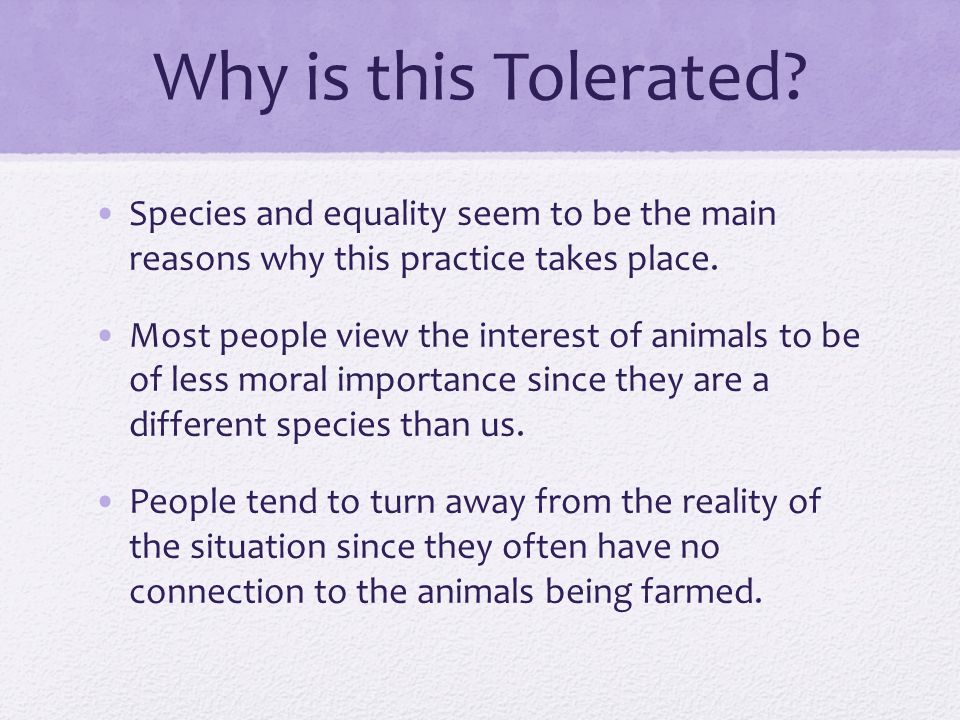 Why is this Tolerated?

• Species and equality seem to be the main reasons why this practice takes place.

• Most people view the interest of animals to be of less moral importance since they are a different species than us.

• People tend to turn away from the reality of the situation since they often have no connection to the animals being farmed.